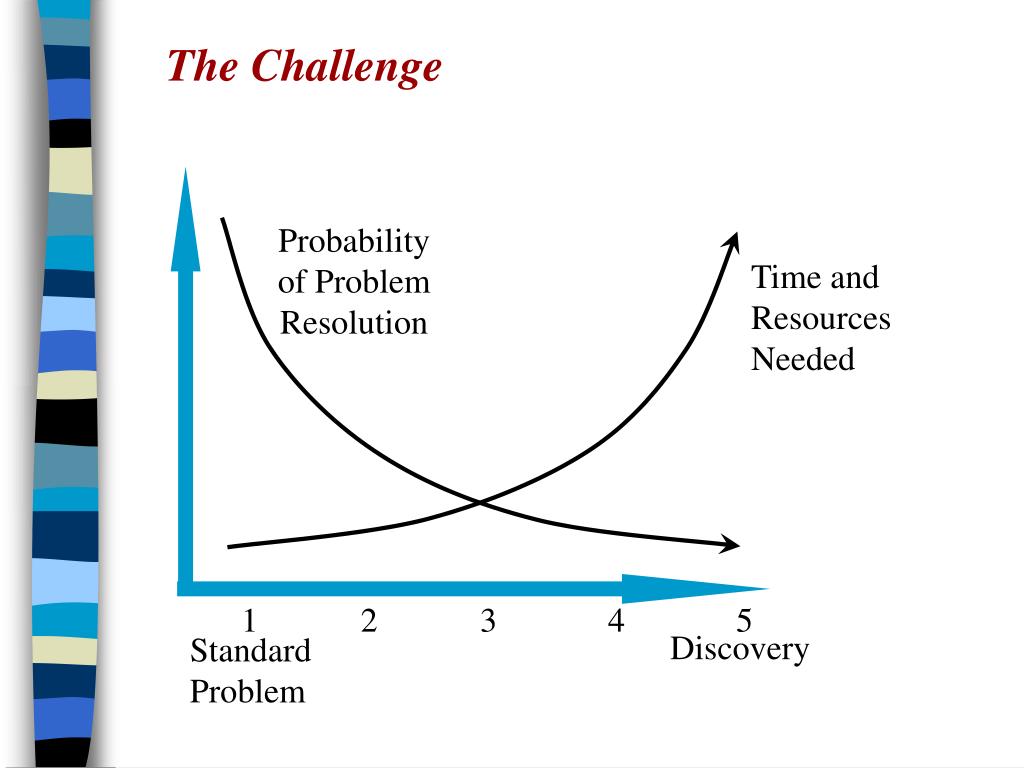 The Challenge

Probability of Problem Resolution

Time and Resources Needed

1 2 3 4 5

Standard Problem

Discovery